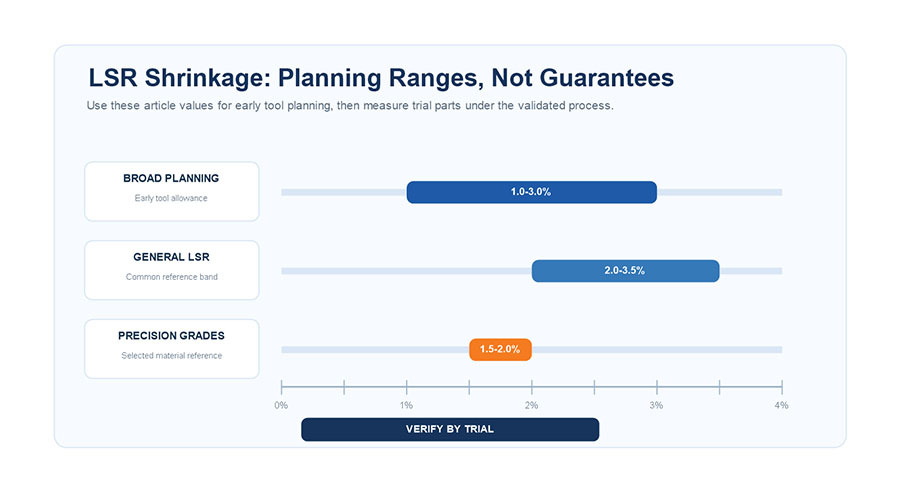 LSR Shrinkage: Planning Ranges, Not Guarantees

Use these article values for early tool planning, then measure trial parts under the validated process.

BROAD PLANNING
Early tool allowance

1.0-3.0%

GENERAL LSR
Common reference band

2.0-3.5%

PRECISION GRADES
Selected material reference

1.5-2.0%

0% 1% 2% 3% 4%

VERIFY BY TRIAL